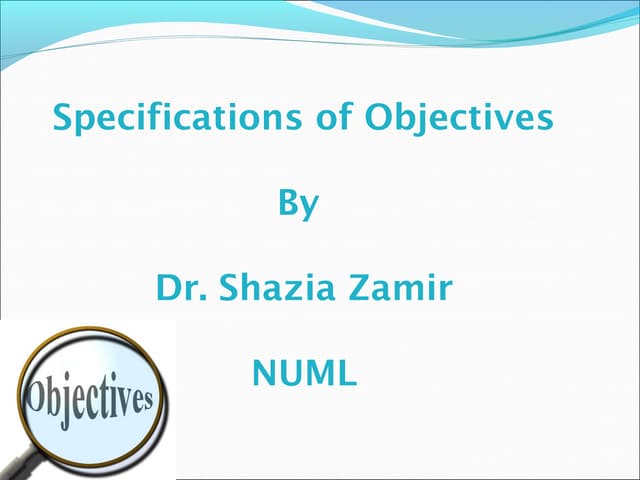 Specifications of Objectives

By

Dr. Shazia Zamir

NUML

Objectives